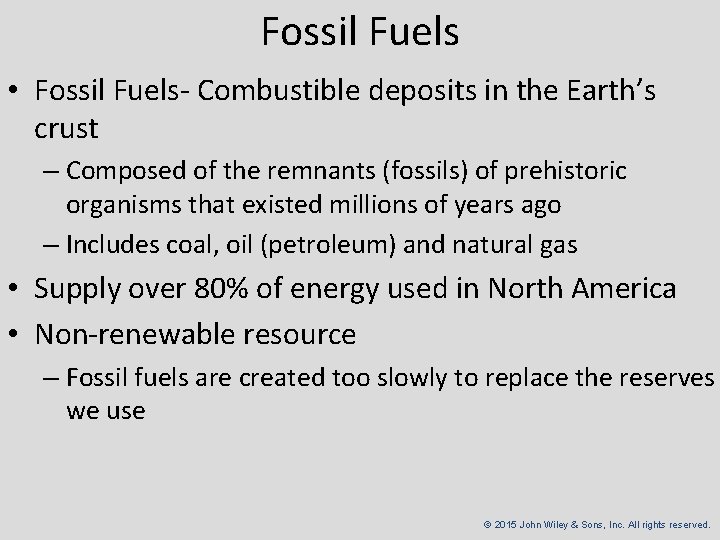 Fossil Fuels

• Fossil Fuels- Combustible deposits in the Earth's crust

– Composed of the remnants (fossils) of prehistoric organisms that existed millions of years ago

– Includes coal, oil (petroleum) and natural gas

• Supply over 80% of energy used in North America

• Non-renewable resource

– Fossil fuels are created too slowly to replace the reserves we use

© 2015 John Wiley & Sons, Inc. All rights reserved.